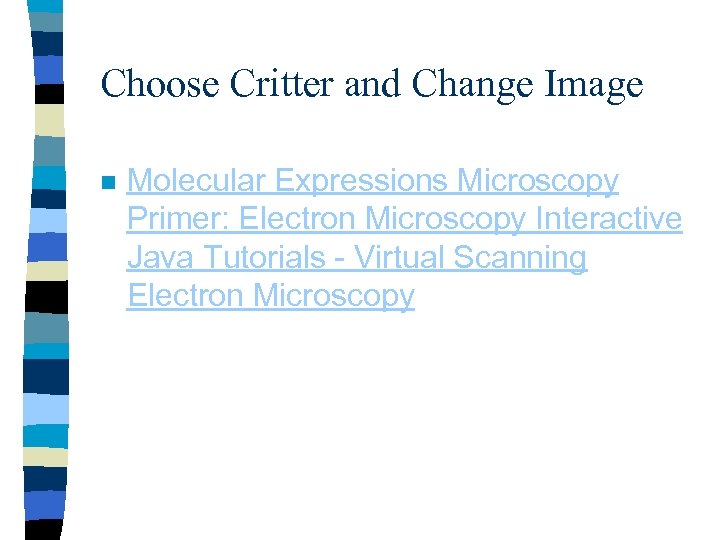 Choose Critter and Change Image

Molecular Expressions Microscopy Primer: Electron Microscopy Interactive Java Tutorials - Virtual Scanning Electron Microscopy